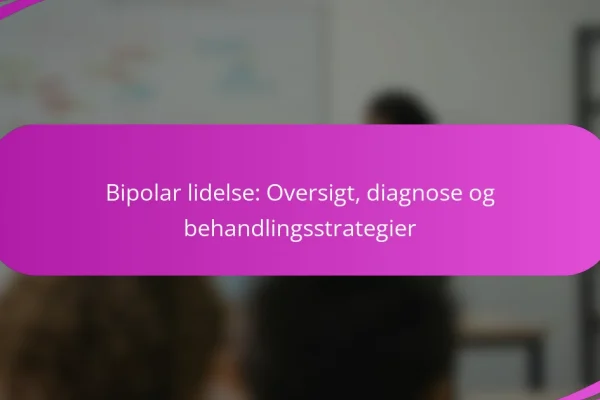 Bipolar lidelse: Oversigt, diagnose og behandlingsstrategier